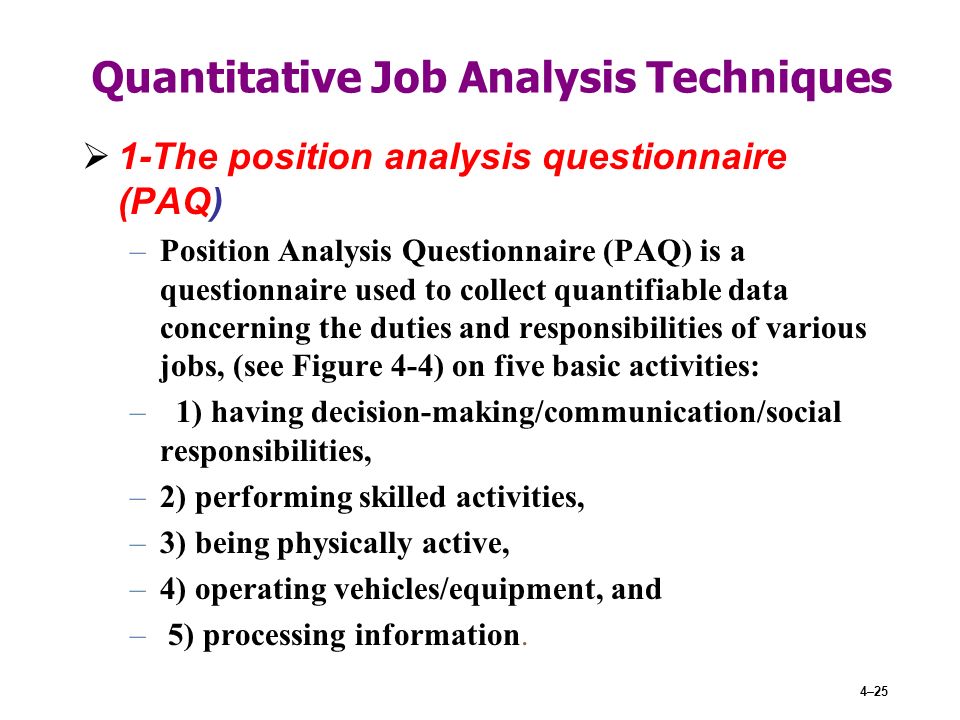 Quantitative Job Analysis Techniques

➢ 1-The position analysis questionnaire (PAQ)

– Position Analysis Questionnaire (PAQ) is a questionnaire used to collect quantifiable data concerning the duties and responsibilities of various jobs, (see Figure 4-4) on five basic activities:

– 1) having decision-making/communication/social responsibilities,

– 2) performing skilled activities,

– 3) being physically active,

– 4) operating vehicles/equipment, and

– 5) processing information.

4–25